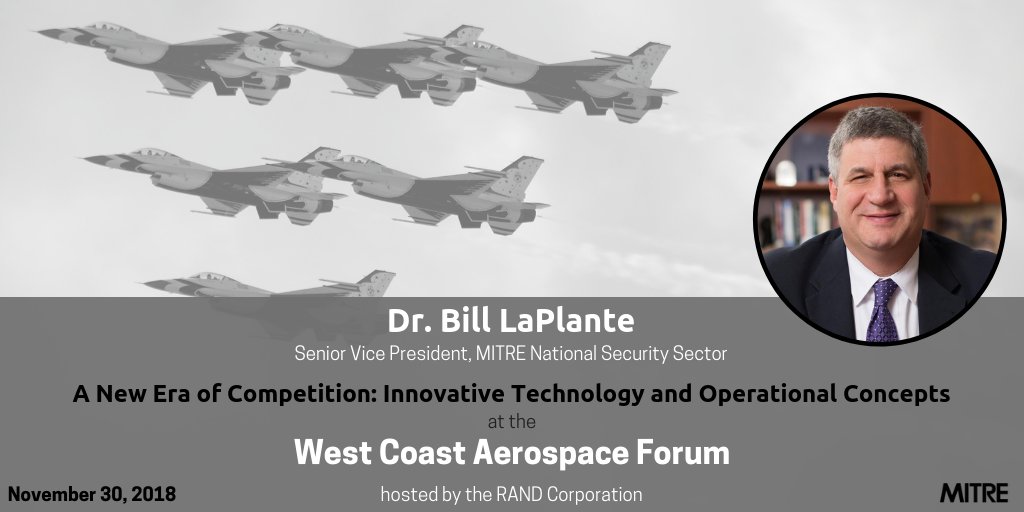 Dr. Bill LaPlante

Senior Vice President, MITRE National Security Sector

A New Era of Competition: Innovative Technology and Operational Concepts

at the

West Coast Aerospace Forum

November 30, 2018

hosted by the RAND Corporation

MITRE